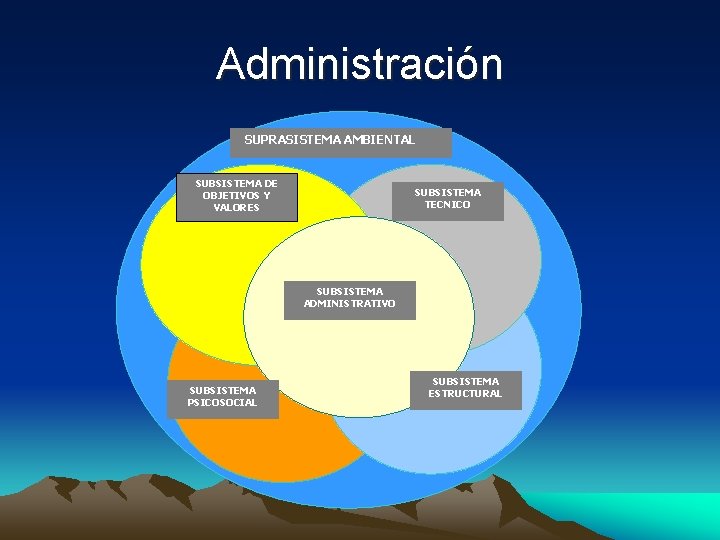 Administración

SUPRASISTEMA AMBIENTAL

SUBSISTEMA DE OBJETIVOS Y VALORES

SUBSISTEMA TECNICO

SUBSISTEMA ADMINISTRATIVO

SUBSISTEMA PSICOSOCIAL

SUBSISTEMA ESTRUCTURAL